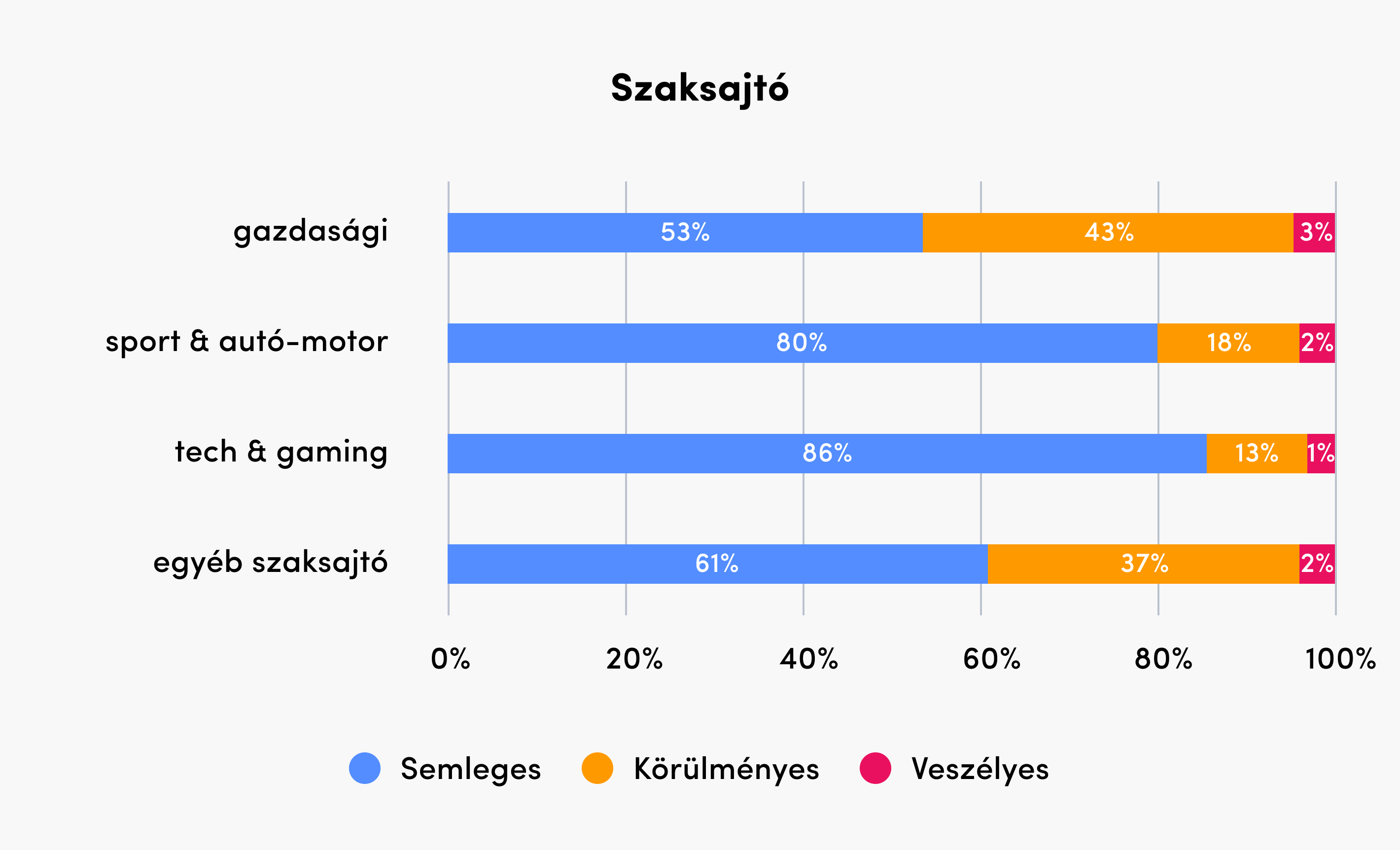 Szaksajtó

gazdasági
53% 43% 3%

sport & autó-motor
80% 18% 2%

tech & gaming
86% 13% 1%

egyéb szaksajtó
61% 37% 2%

0% 20% 40% 60% 80% 100%

Semleges Körülményes Veszélyes